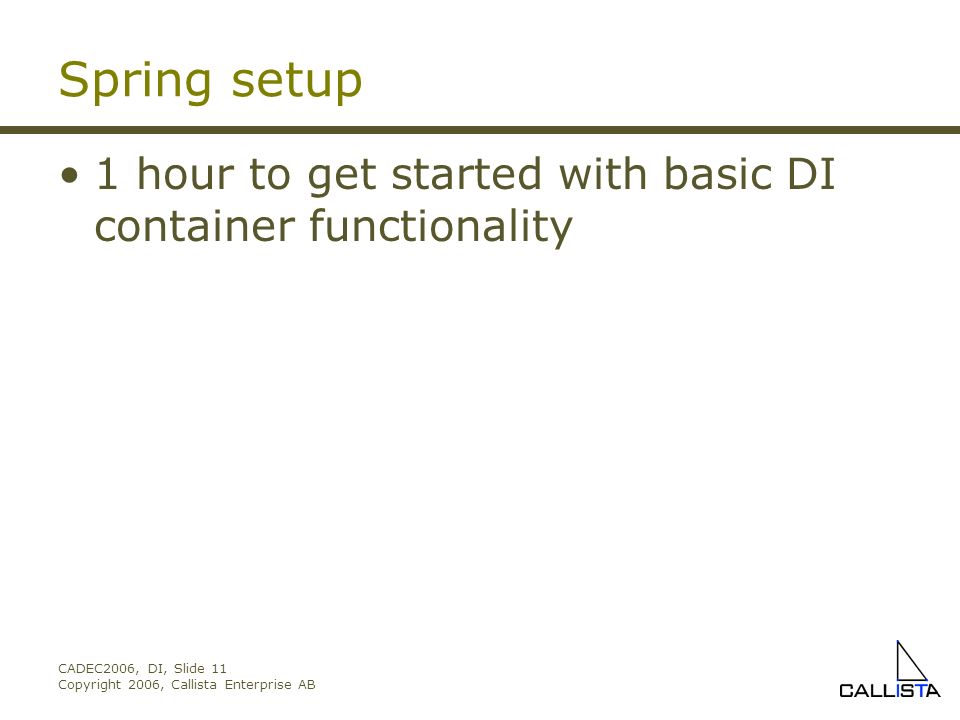 Spring setup

• 1 hour to get started with basic DI container functionality

CADEC2006, DI, Slide 11
Copyright 2006, Callista Enterprise AB

CALLISTA